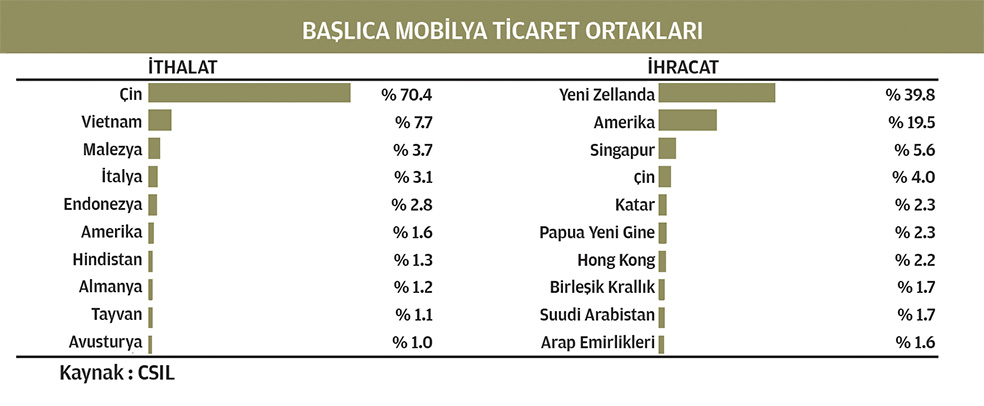 BAŞLICA MOBİLYA TİCARET ORTAKLARI

İTHALAT

| | |
|---|---|
| Çin | % 70.4 |
| Vietnam | % 7.7 |
| Malezya | % 3.7 |
| İtalya | % 3.1 |
| Endonezya | % 2.8 |
| Amerika | % 1.6 |
| Hindistan | % 1.3 |
| Almanya | % 1.2 |
| Tayvan | % 1.1 |
| Avusturya | % 1.0 |

İHRACAT

| | |
|---|---|
| Yeni Zellanda | % 39.8 |
| Amerika | % 19.5 |
| Singapur | % 5.6 |
| çin | % 4.0 |
| Katar | % 2.3 |
| Papua Yeni Gine | % 2.3 |
| Hong Kong | % 2.2 |
| Birleşik Krallık | % 1.7 |
| Suudi Arabistan | % 1.7 |
| Arap Emirlikleri | % 1.6 |

Kaynak : CSIL